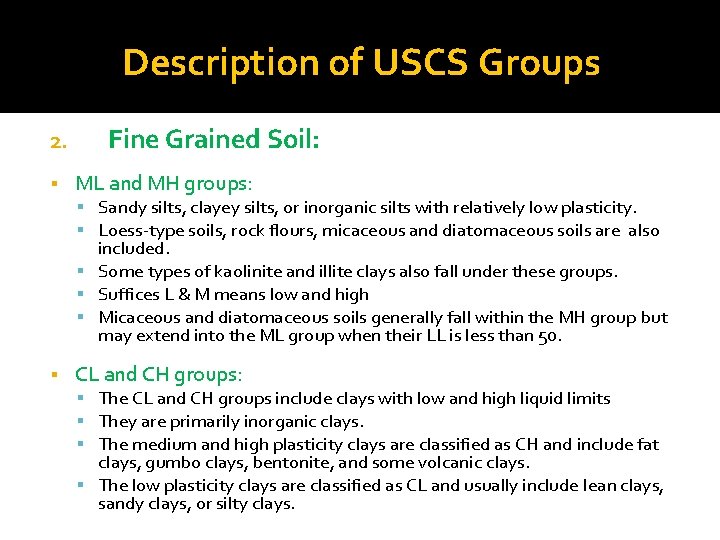 Description of USCS Groups

2. Fine Grained Soil:

▪ ML and MH groups:
  ▪ Sandy silts, clayey silts, or inorganic silts with relatively low plasticity.
  ▪ Loess-type soils, rock flours, micaceous and diatomaceous soils are also included.
  ▪ Some types of kaolinite and illite clays also fall under these groups.
  ▪ Suffices L & M means low and high
  ▪ Micaceous and diatomaceous soils generally fall within the MH group but may extend into the ML group when their LL is less than 50.

▪ CL and CH groups:
  ▪ The CL and CH groups include clays with low and high liquid limits
  ▪ They are primarily inorganic clays.
  ▪ The medium and high plasticity clays are classified as CH and include fat clays, gumbo clays, bentonite, and some volcanic clays.
  ▪ The low plasticity clays are classified as CL and usually include lean clays, sandy clays, or silty clays.